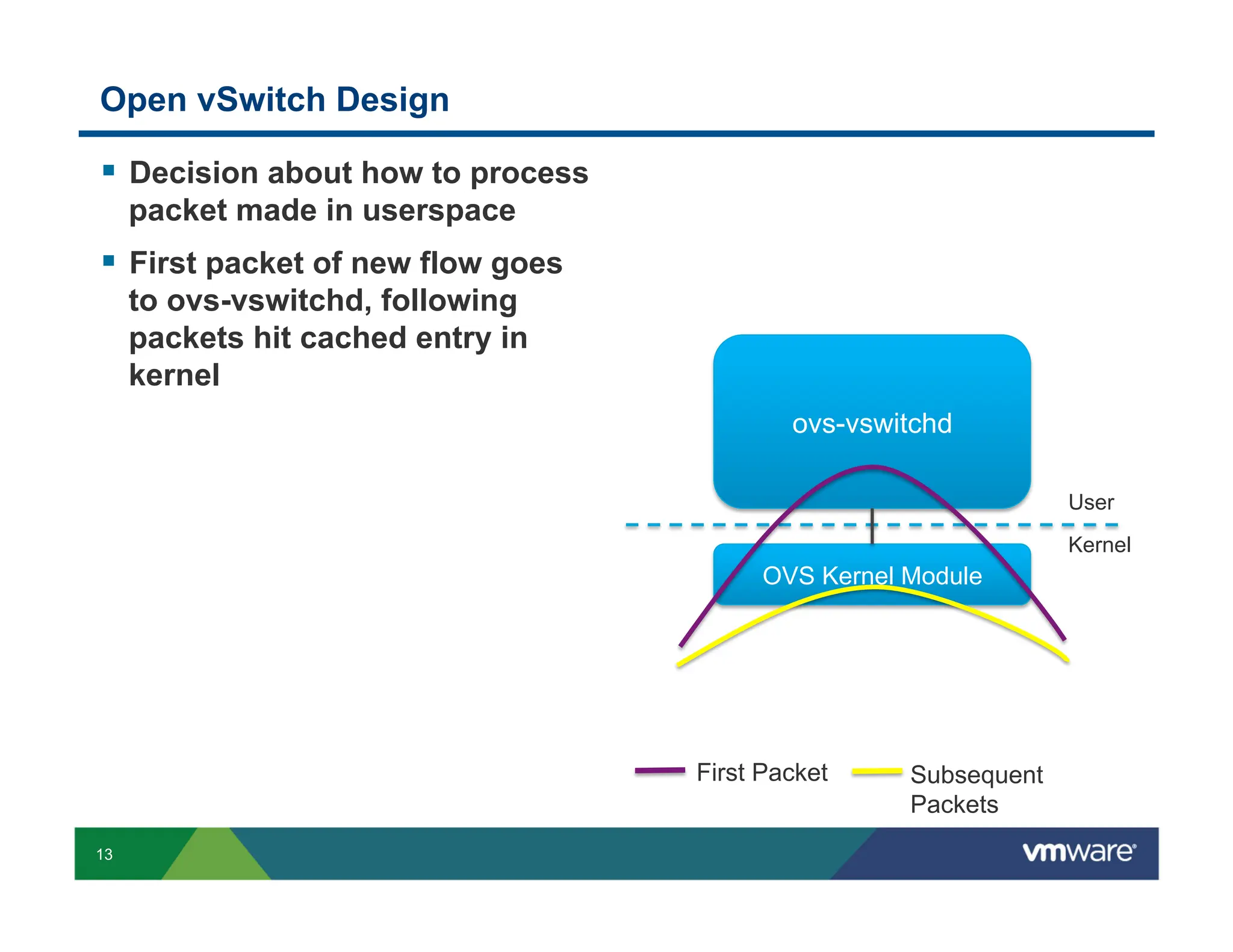 Open vSwitch Design

▪ Decision about how to process packet made in userspace

▪ First packet of new flow goes to ovs-vswitchd, following packets hit cached entry in kernel

ovs-vswitchd

User

Kernel

OVS Kernel Module

First Packet

Subsequent Packets

13

vmware®